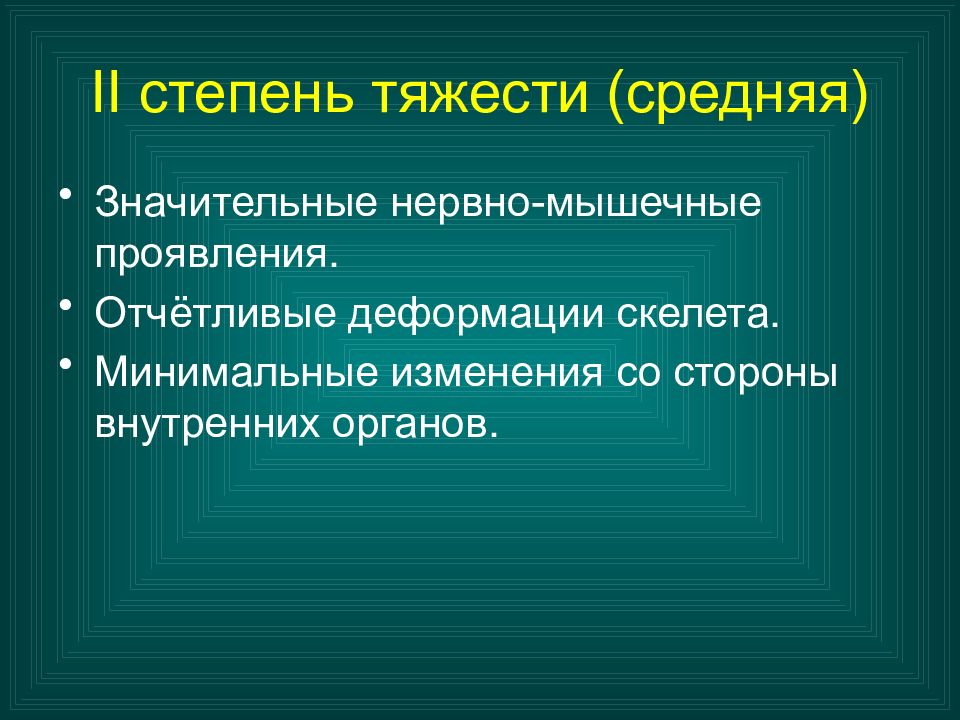 II степень тяжести (средняя)

• Значительные нервно-мышечные проявления.
• Отчётливые деформации скелета.
• Минимальные изменения со стороны внутренних органов.